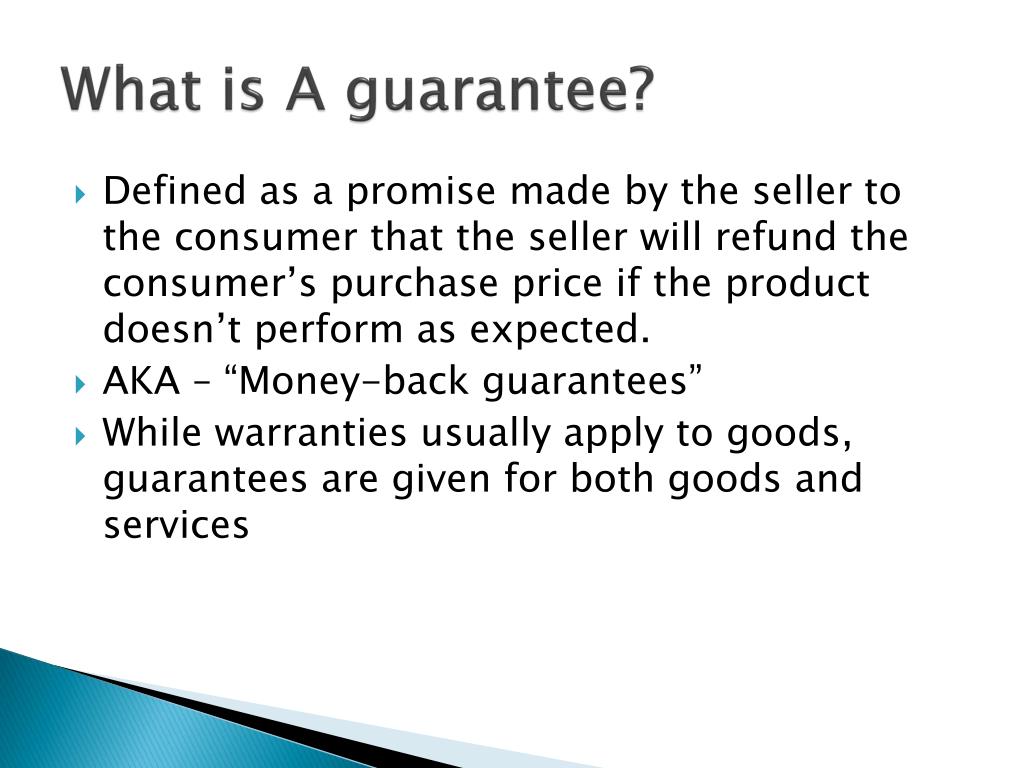 What is A guarantee?

Defined as a promise made by the seller to the consumer that the seller will refund the consumer’s purchase price if the product doesn’t perform as expected.

AKA – “Money-back guarantees”

While warranties usually apply to goods, guarantees are given for both goods and services